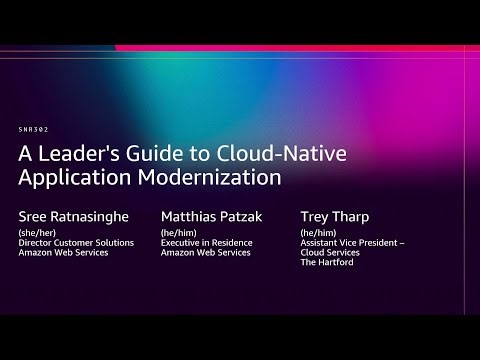 SNR302

A Leader's Guide to Cloud-Native Application Modernization

Sree Ratnasinghe
(she/her)
Director Customer Solutions
Amazon Web Services

Matthias Patzak
(he/him)
Executive in Residence
Amazon Web Services

Trey Tharp
(he/him)
Assistant Vice President – Cloud Services
The Hartford